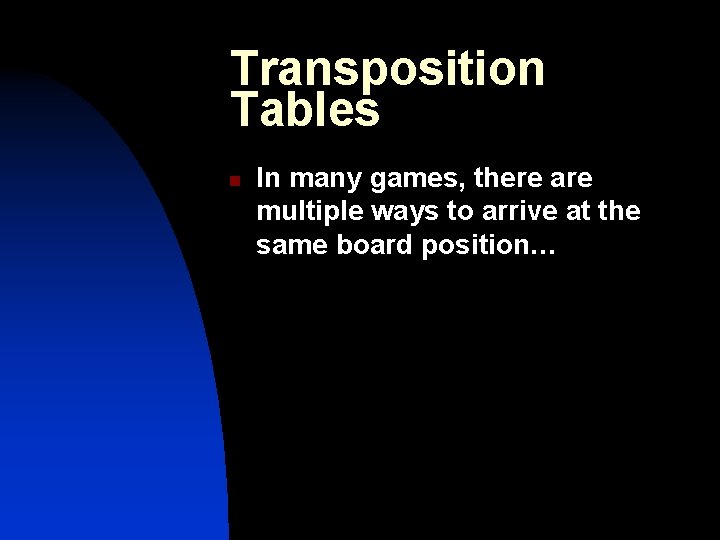 Transposition Tables

In many games, there are multiple ways to arrive at the same board position…